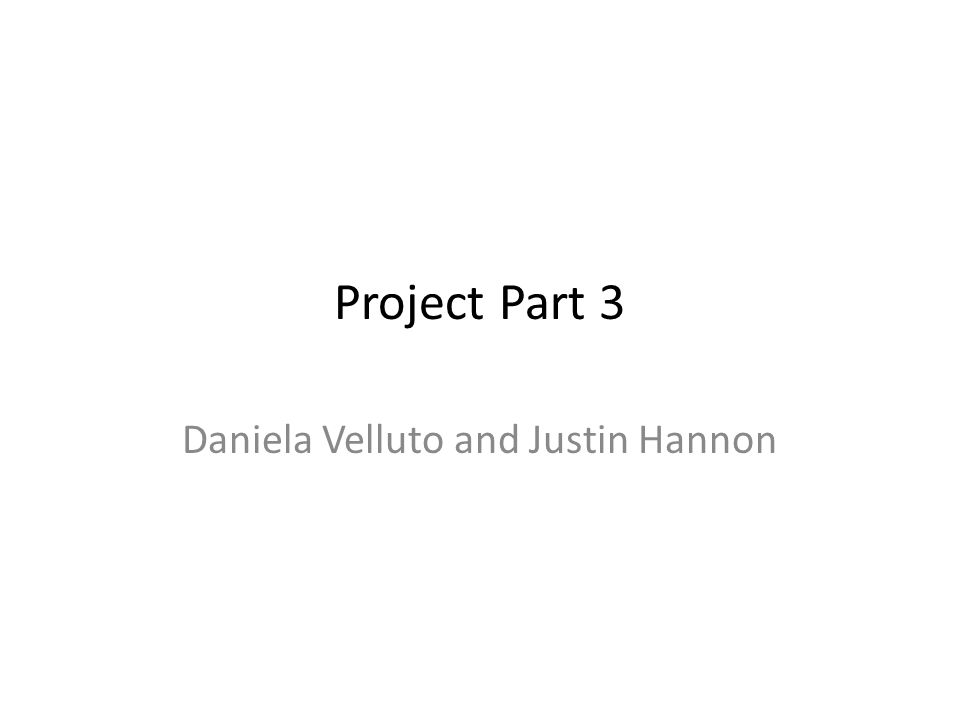 Project Part 3

Daniela Velluto and Justin Hannon